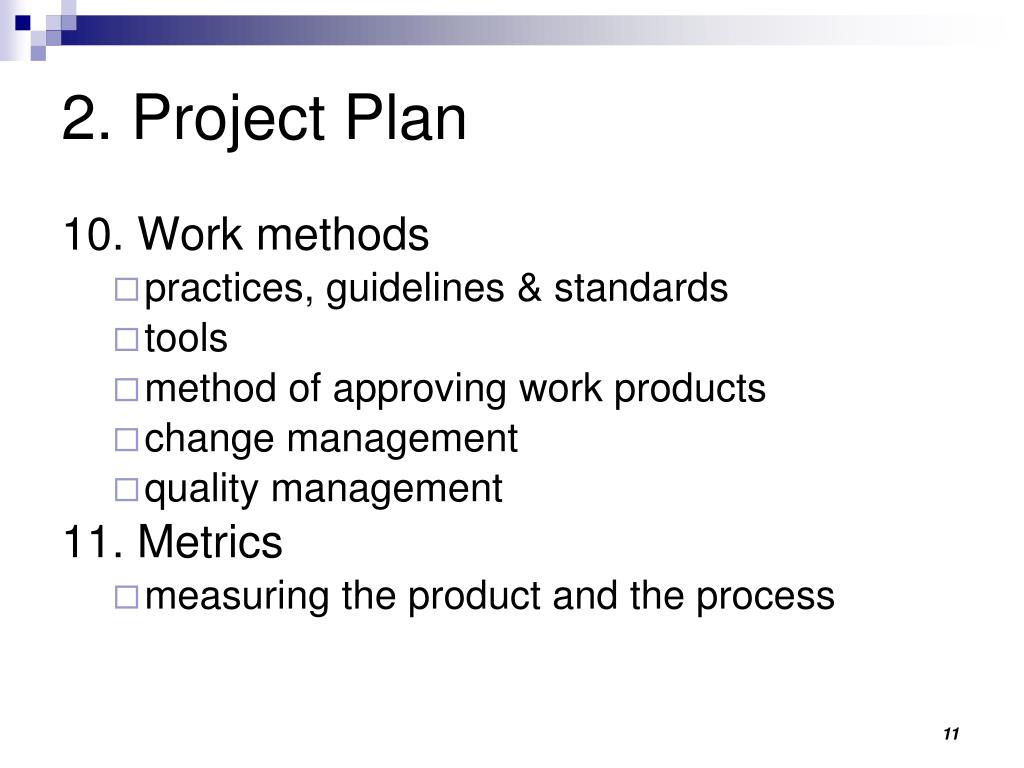 2. Project Plan

10. Work methods
- practices, guidelines & standards
- tools
- method of approving work products
- change management
- quality management

11. Metrics
- measuring the product and the process

11